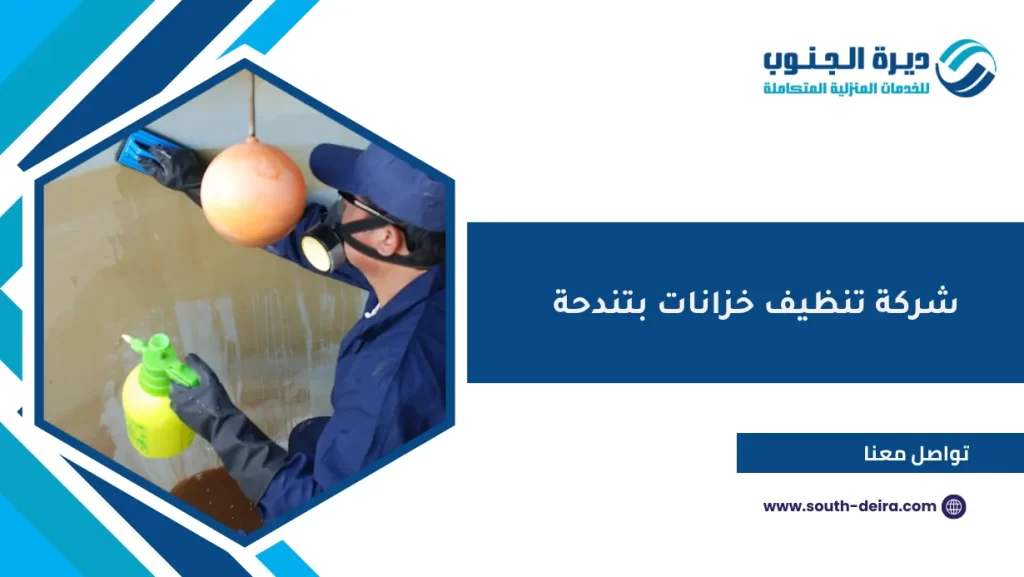 ديرة الجنوب
للخدمات المنزلية المتكاملة

شركة تنظيف خزانات بتندحة

تواصل معنا

www.south-deira.com